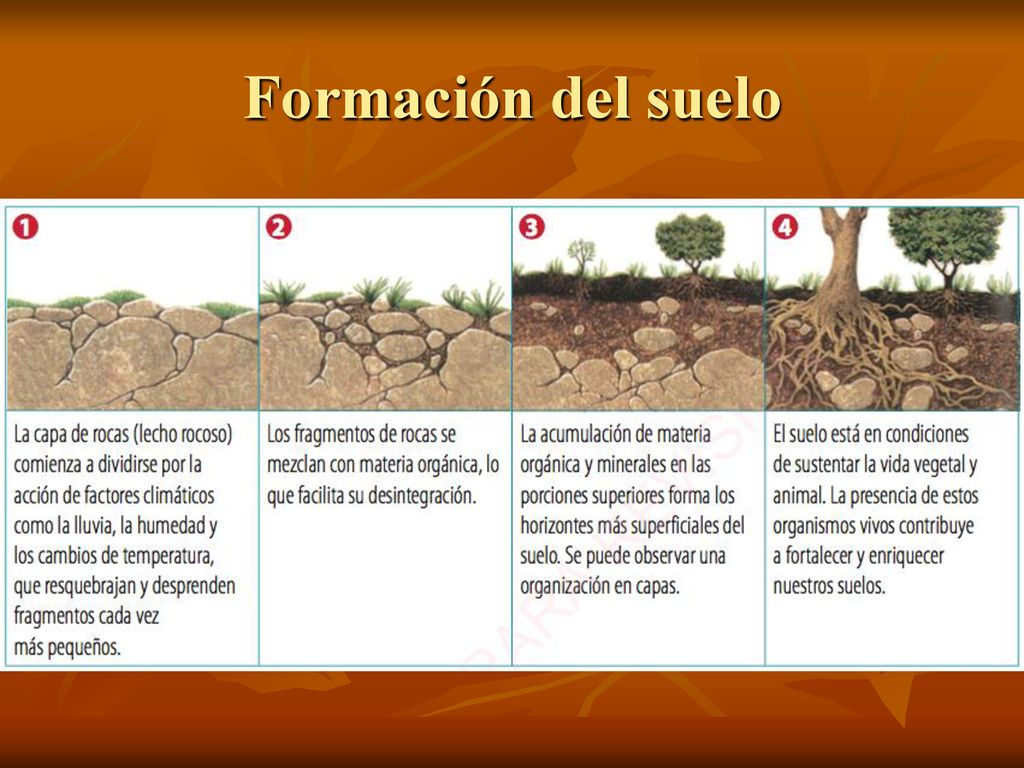 Formación del suelo

1

La capa de rocas (lecho rocoso) comienza a dividirse por la acción de factores climáticos como la lluvia, la humedad y los cambios de temperatura, que resquebrajan y desprenden fragmentos cada vez más pequeños.

2

Los fragmentos de rocas se mezclan con materia orgánica, lo que facilita su desintegración.

3

La acumulación de materia orgánica y minerales en las porciones superiores forma los horizontes más superficiales del suelo. Se puede observar una organización en capas.

4

El suelo está en condiciones de sustentar la vida vegetal y animal. La presencia de estos organismos vivos contribuye a fortalecer y enriquecer nuestros suelos.